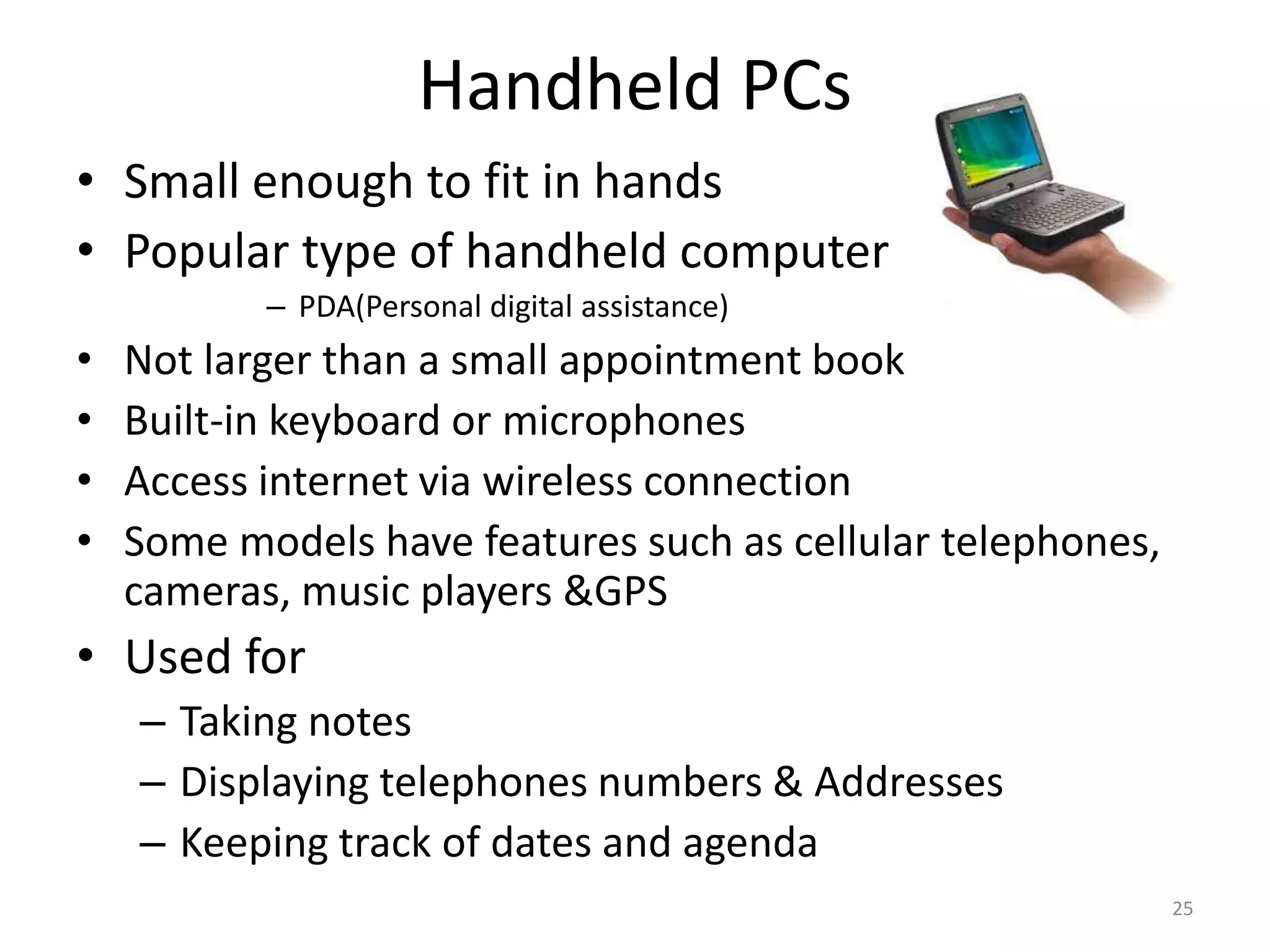 Handheld PCs

• Small enough to fit in hands
• Popular type of handheld computer
  – PDA(Personal digital assistance)
• Not larger than a small appointment book
• Built-in keyboard or microphones
• Access internet via wireless connection
• Some models have features such as cellular telephones, cameras, music players &GPS
• Used for
  – Taking notes
  – Displaying telephones numbers & Addresses
  – Keeping track of dates and agenda

25